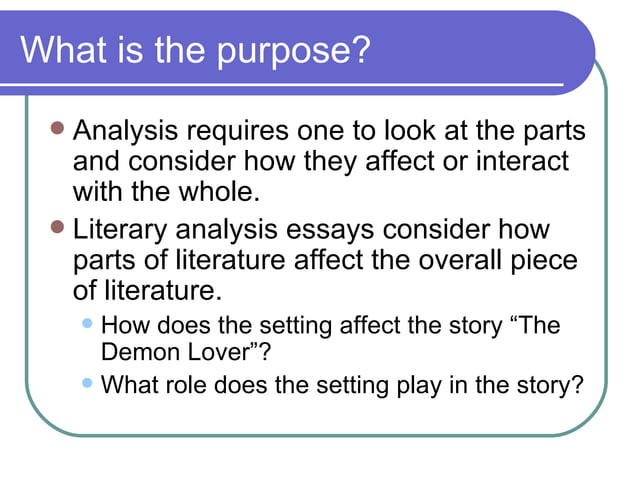 What is the purpose?

- Analysis requires one to look at the parts and consider how they affect or interact with the whole.
- Literary analysis essays consider how parts of literature affect the overall piece of literature.
  - How does the setting affect the story “The Demon Lover”?
  - What role does the setting play in the story?